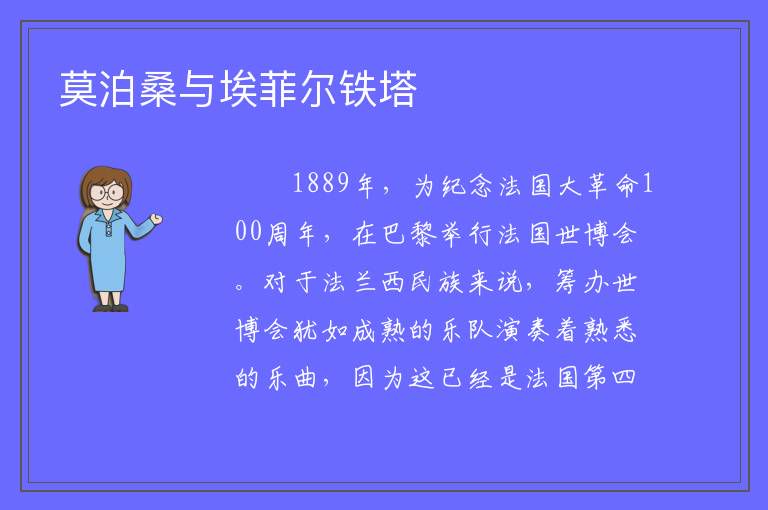 莫泊桑与埃菲尔铁塔

1889年，为纪念法国大革命100周年，在巴黎举行法国世博会。对于法兰西民族来说，筹办世博会犹如成熟的乐队演奏着熟悉的乐曲，因为这已经是法国第四